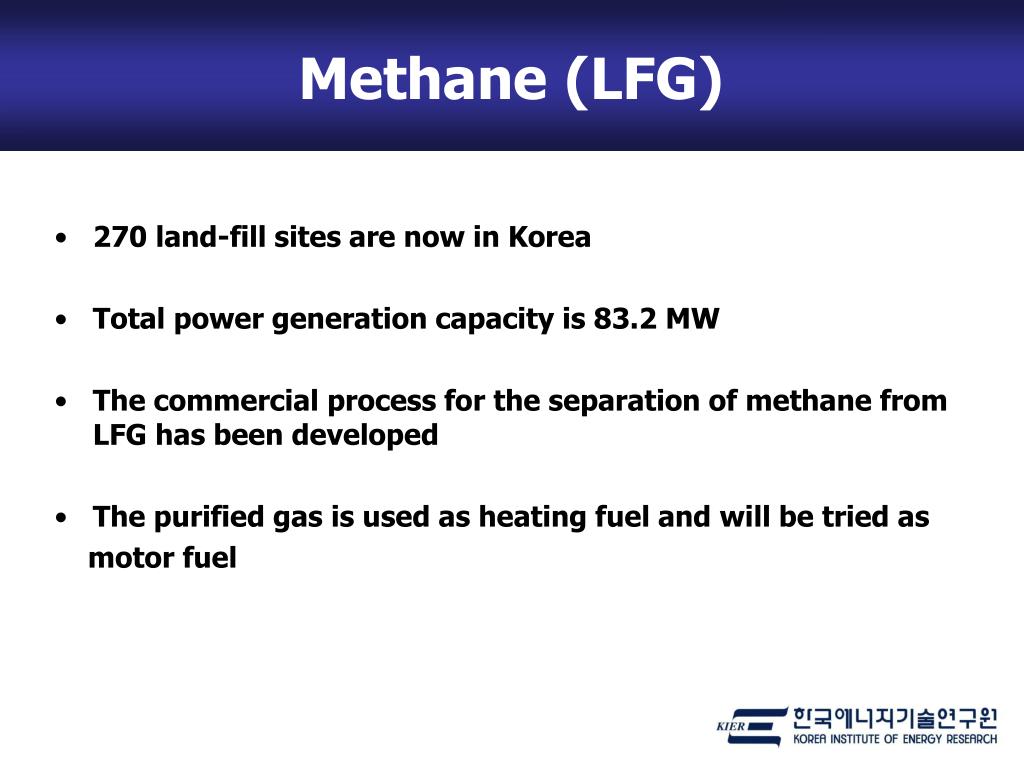 Methane (LFG)

• 270 land-fill sites are now in Korea

• Total power generation capacity is 83.2 MW

• The commercial process for the separation of methane from LFG has been developed

• The purified gas is used as heating fuel and will be tried as motor fuel

KIER 한국에너지기술연구원
KOREA INSTITUTE OF ENERGY RESEARCH